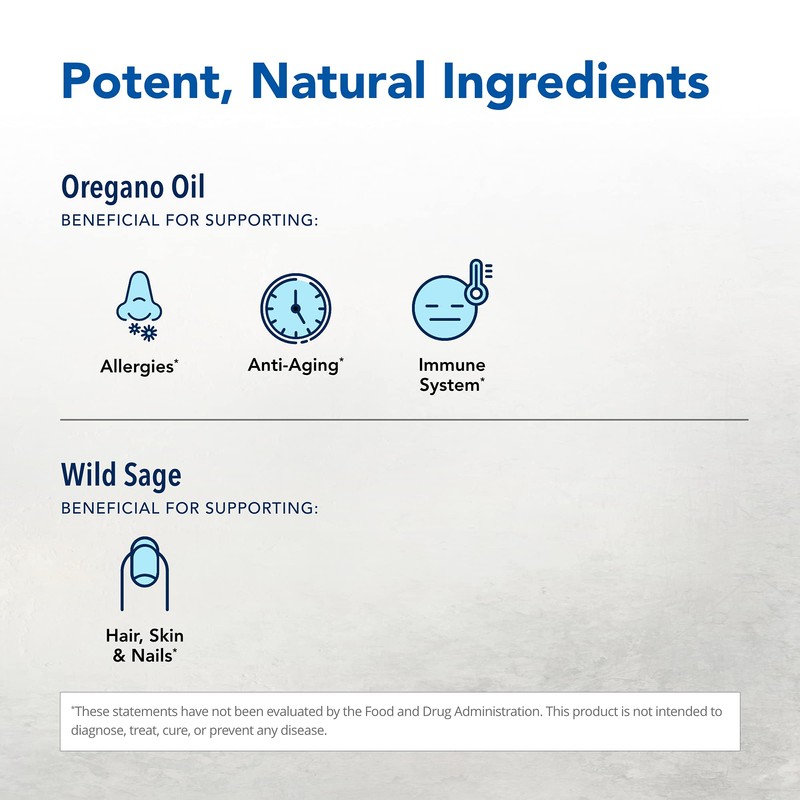 Potent, Natural Ingredients

Oregano Oil
BENEFICIAL FOR SUPPORTING:

Allergies*

Anti-Aging*

Immune System*

Wild Sage
BENEFICIAL FOR SUPPORTING:

Hair, Skin & Nails*

*These statements have not been evaluated by the Food and Drug Administration. This product is not intended to diagnose, treat, cure, or prevent any disease.